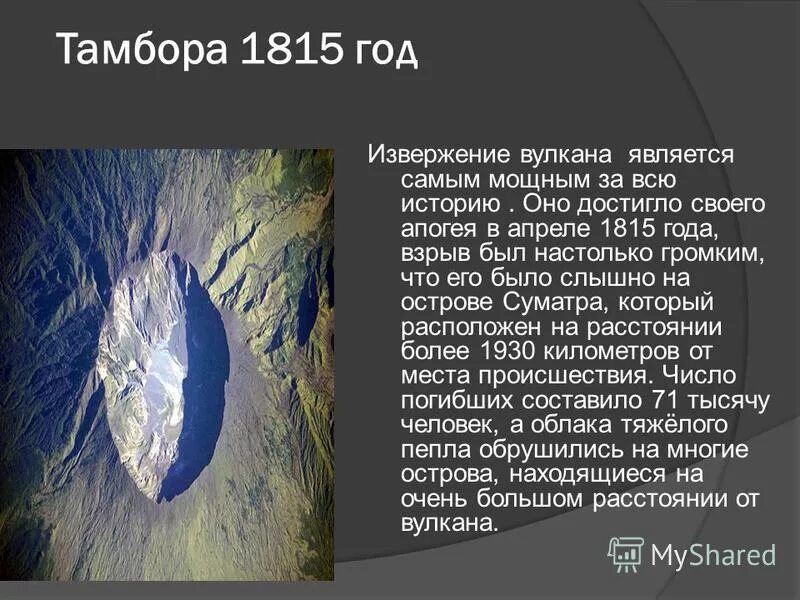 Тамбора 1815 год

Извержение вулкана является самым мощным за всю историю . Оно достигло своего апогея в апреле 1815 года, взрыв был настолько громким, что его было слышно на острове Суматра, который расположен на расстоянии более 1930 километров от места происшествия. Число погибших составило 71 тысячу человек, а облака тяжёлого пепла обрушились на многие острова, находящиеся на очень большом расстоянии от вулкана.

MyShared